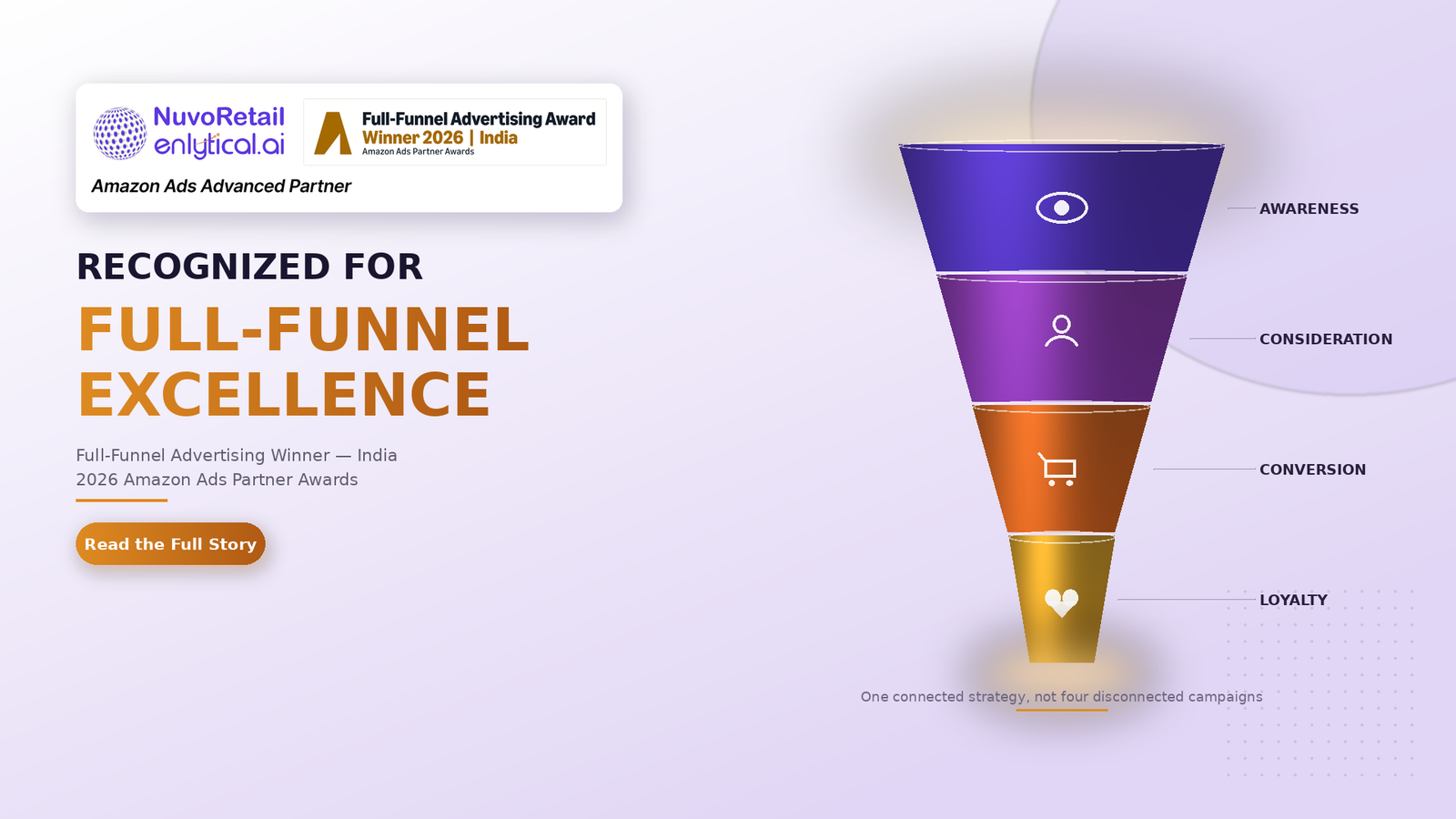 NuvoRetail
enlytical.ai

Full-Funnel Advertising Award
Winner 2026 | India
Amazon Ads Partner Awards

Amazon Ads Advanced Partner

RECOGNIZED FOR
FULL-FUNNEL EXCELLENCE

Full-Funnel Advertising Winner — India
2026 Amazon Ads Partner Awards

Read the Full Story

AWARENESS
CONSIDERATION
CONVERSION
LOYALTY

One connected strategy, not four disconnected campaigns